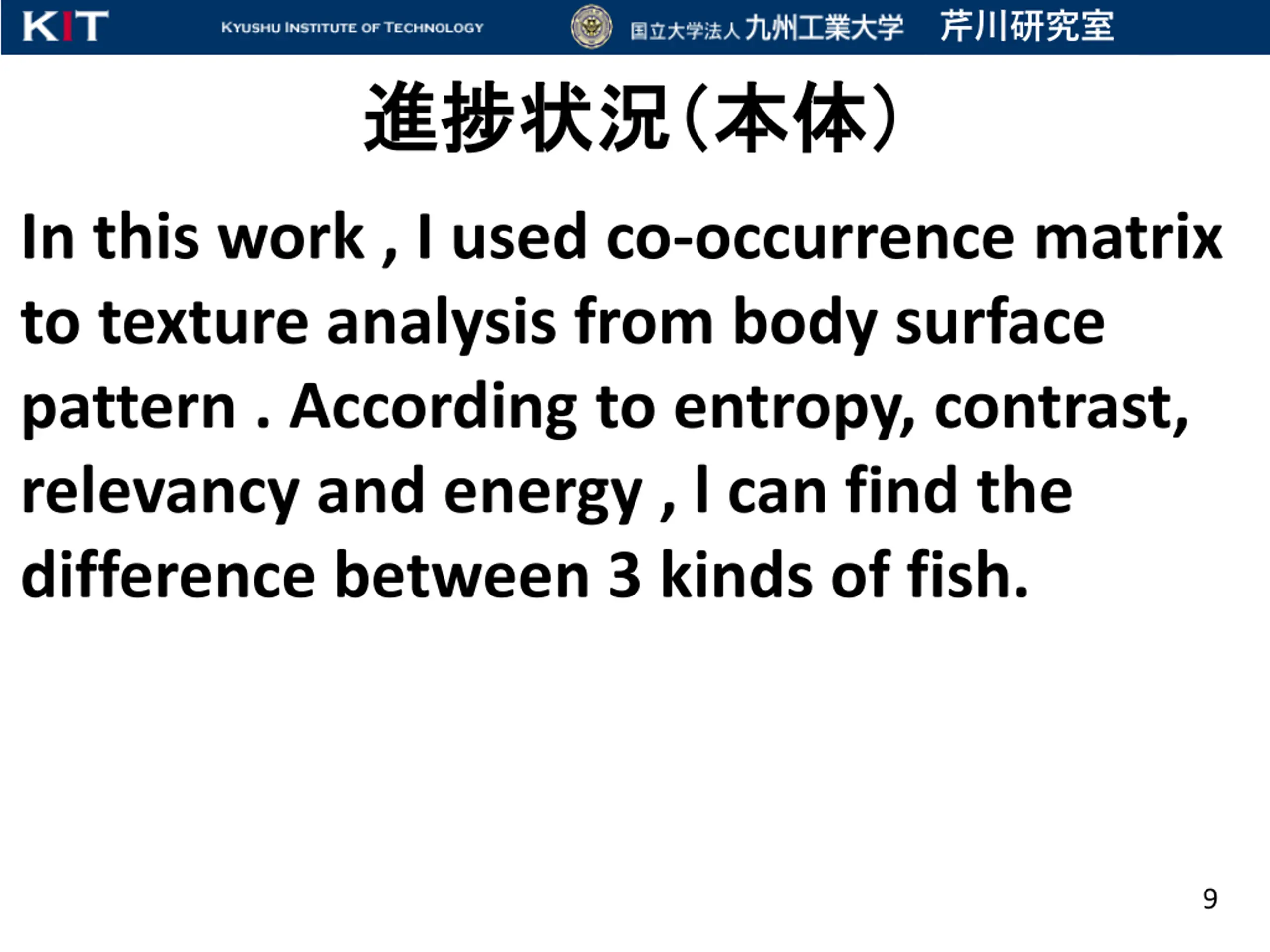 KIT KYUSHU INSTITUTE OF TECHNOLOGY 国立大学法人 九州工業大学 芹川研究室

進捗状況(本体)

In this work , I used co-occurrence matrix to texture analysis from body surface pattern . According to entropy, contrast, relevancy and energy , I can find the difference between 3 kinds of fish.

9